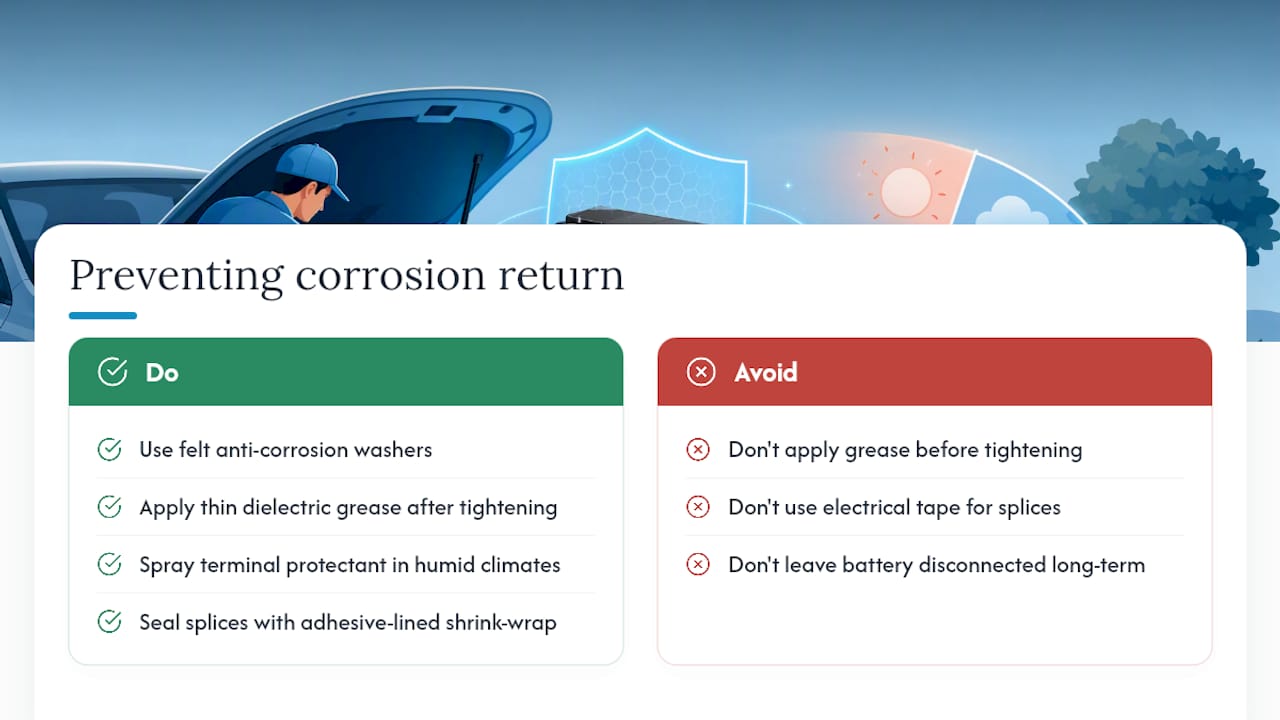 Preventing corrosion return

Do

Use felt anti-corrosion washers

Apply thin dielectric grease after tightening

Spray terminal protectant in humid climates

Seal splices with adhesive-lined shrink-wrap

Avoid

Don't apply grease before tightening

Don't use electrical tape for splices

Don't leave battery disconnected long-term